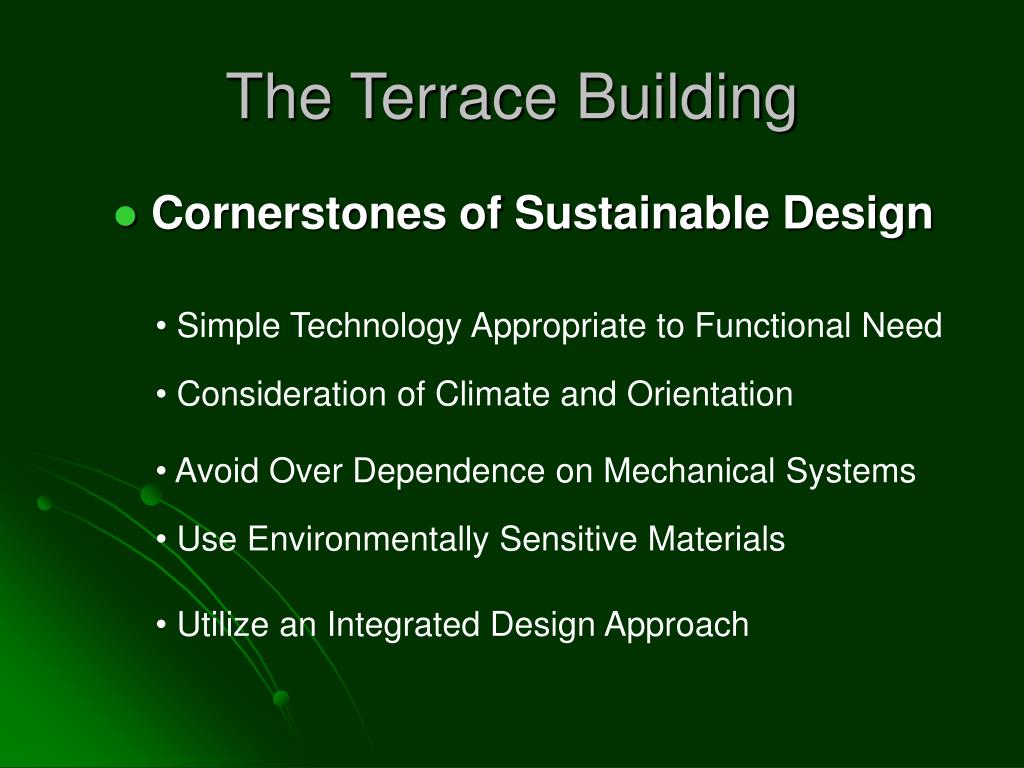 The Terrace Building

● Cornerstones of Sustainable Design

• Simple Technology Appropriate to Functional Need

• Consideration of Climate and Orientation

• Avoid Over Dependence on Mechanical Systems

• Use Environmentally Sensitive Materials

• Utilize an Integrated Design Approach